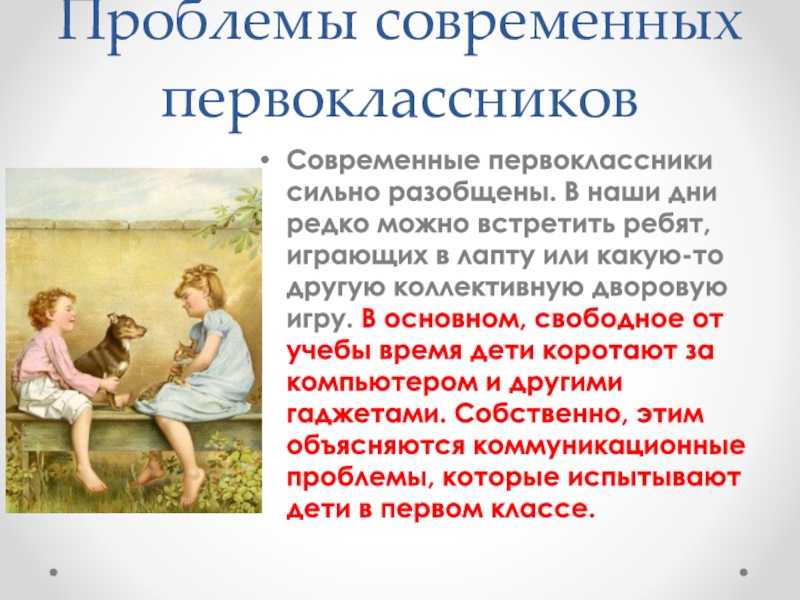 Проблемы современных первоклассников

• Современные первоклассники сильно разобщены. В наши дни редко можно встретить ребят, играющих в лапту или какую-то другую коллективную дворовую игру. В основном, свободное от учебы время дети коротают за компьютером и другими гаджетами. Собственно, этим объясняются коммуникационные проблемы, которые испытывают дети в первом классе.